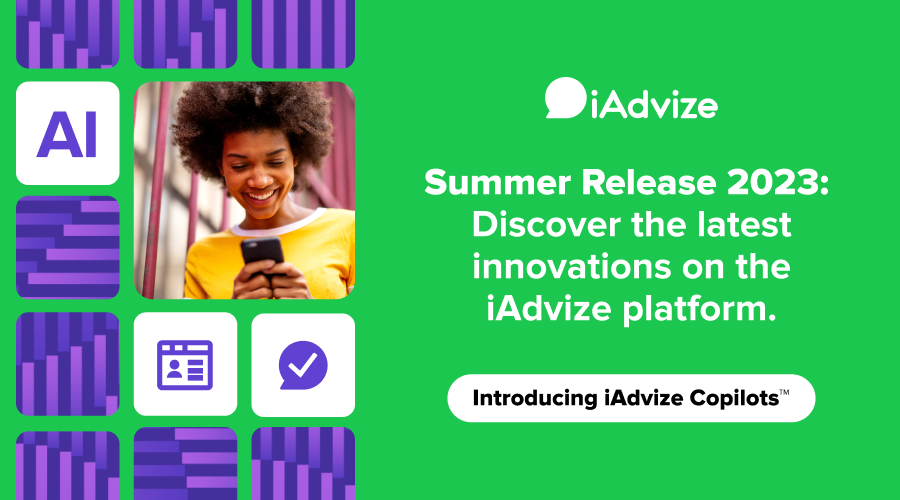 AI

iAdvize

Summer Release 2023: Discover the latest innovations on the iAdvize platform.

Introducing iAdvize Copilots™